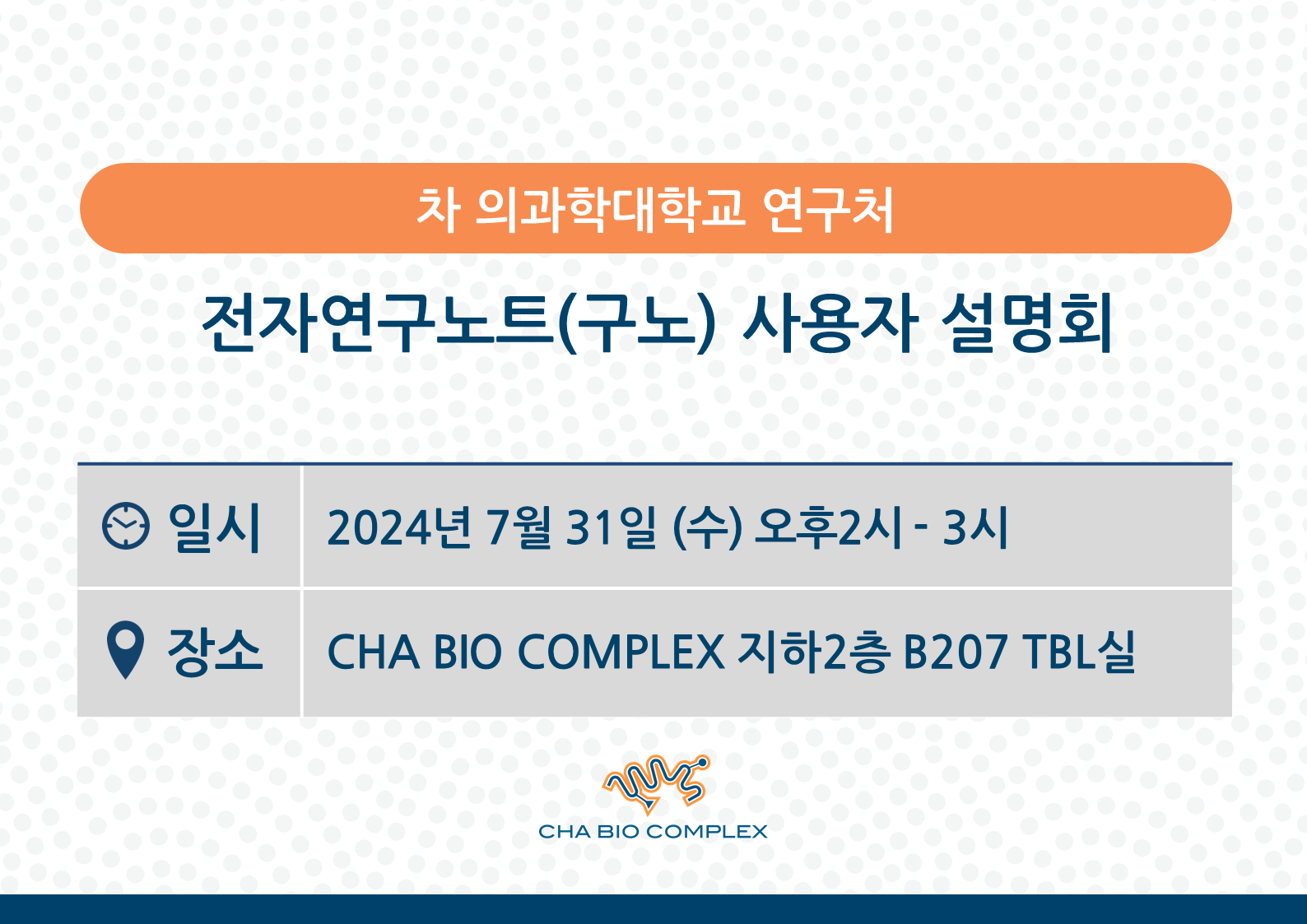 차 의과학대학교 연구처

전자연구노트(구노) 사용자 설명회

| 일시 | 2024년 7월 31일 (수) 오후2시 - 3시 |
|---|---|
| 장소 | CHA BIO COMPLEX 지하2층 B207 TBL실 |

CHA BIO COMPLEX